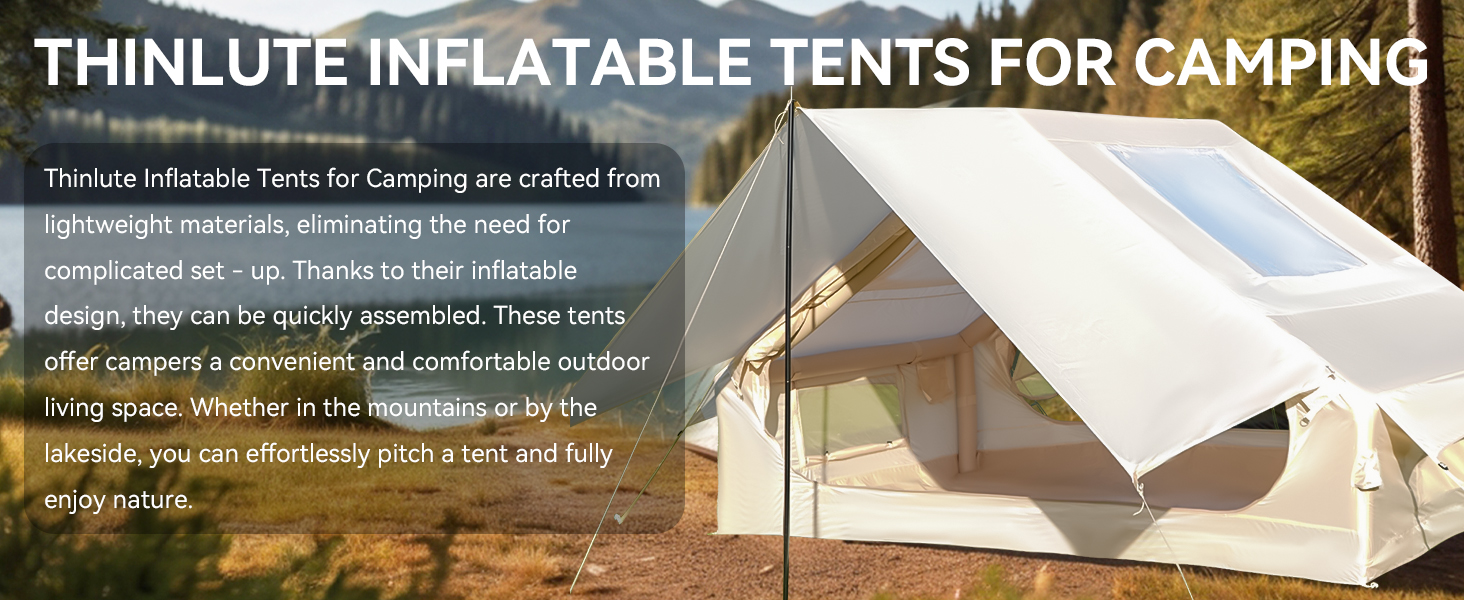 THINLUTE INFLATABLE TENTS FOR CAMPING

Thinlute Inflatable Tents for Camping are crafted from lightweight materials, eliminating the need for complicated set - up. Thanks to their inflatable design, they can be quickly assembled. These tents offer campers a convenient and comfortable outdoor living space. Whether in the mountains or by the lakeside, you can effortlessly pitch a tent and fully enjoy nature.